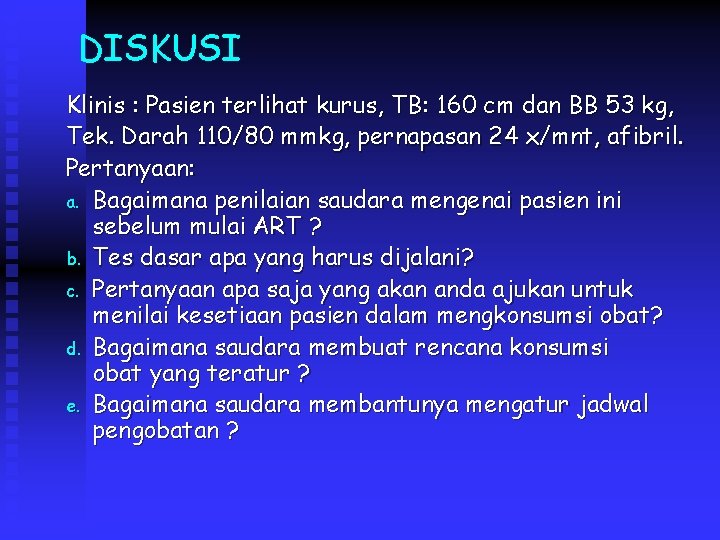 DISKUSI

Klinis : Pasien terlihat kurus, TB: 160 cm dan BB 53 kg, Tek. Darah 110/80 mmkg, pernapasan 24 x/mnt, afibril.

Pertanyaan:

a. Bagaimana penilaian saudara mengenai pasien ini sebelum mulai ART ?

b. Tes dasar apa yang harus dijalani?

c. Pertanyaan apa saja yang akan anda ajukan untuk menilai kesetiaan pasien dalam mengkonsumsi obat?

d. Bagaimana saudara membuat rencana konsumsi obat yang teratur ?

e. Bagaimana saudara membantunya mengatur jadwal pengobatan ?